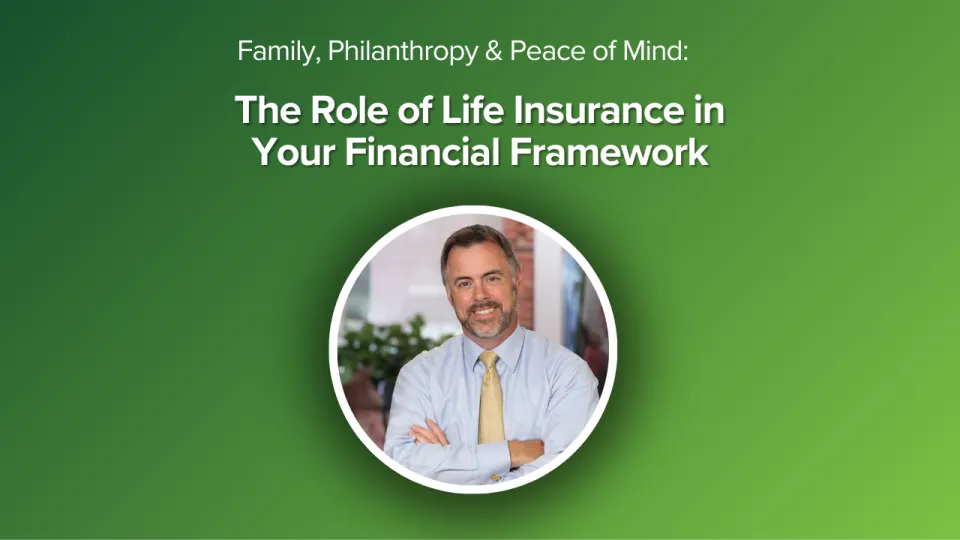 Family, Philanthropy & Peace of Mind:

The Role of Life Insurance in Your Financial Framework